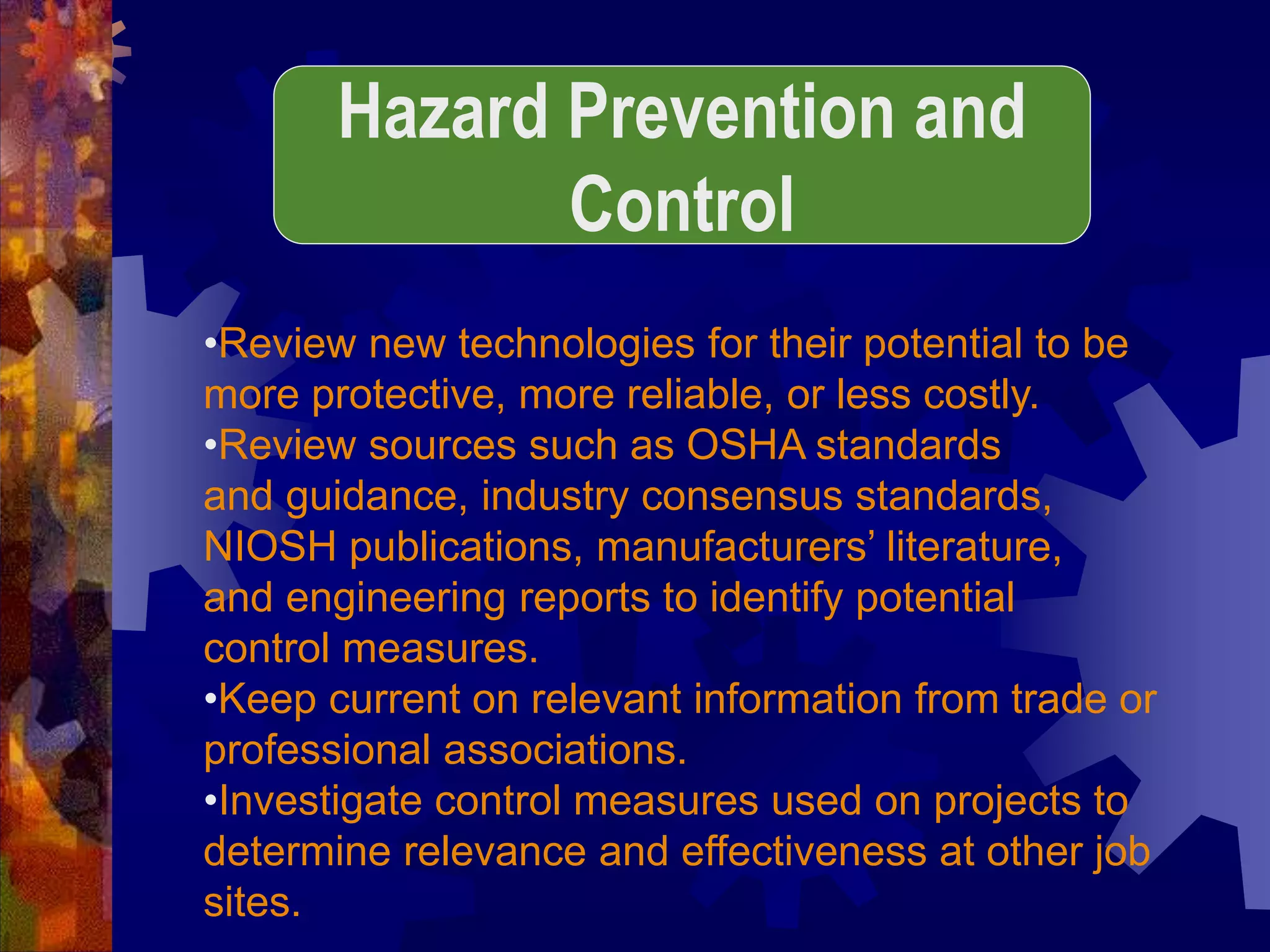 Hazard Prevention and Control

•Review new technologies for their potential to be more protective, more reliable, or less costly.
•Review sources such as OSHA standards and guidance, industry consensus standards, NIOSH publications, manufacturers’ literature, and engineering reports to identify potential control measures.
•Keep current on relevant information from trade or professional associations.
•Investigate control measures used on projects to determine relevance and effectiveness at other job sites.